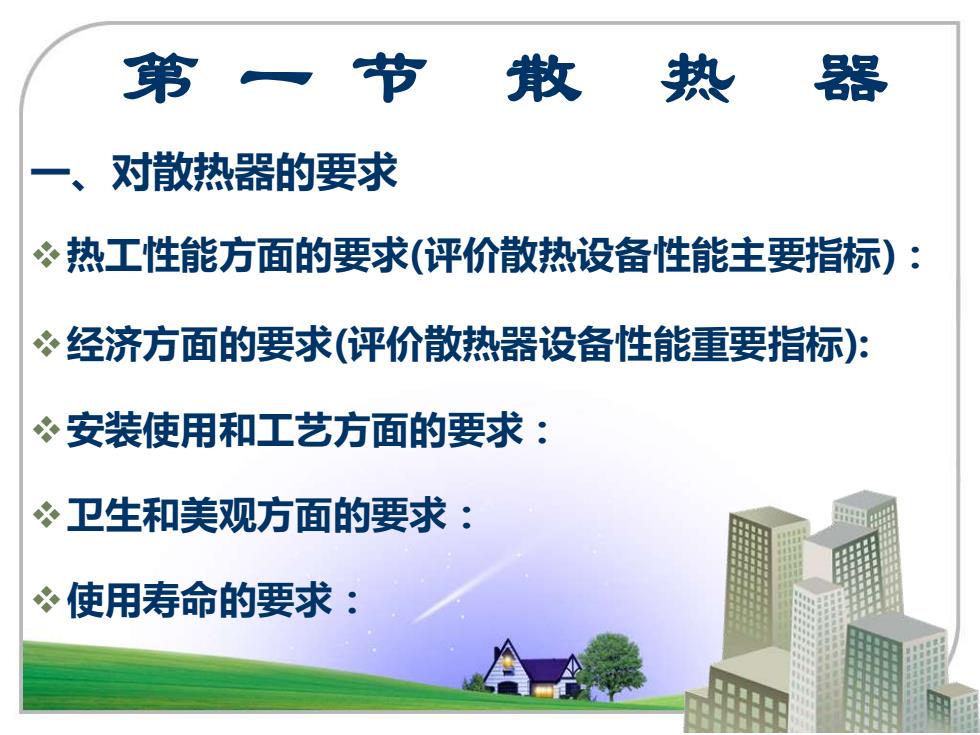 第 一 节 散 热 器

一、对散热器的要求

❖热工性能方面的要求(评价散热设备性能主要指标)：

❖经济方面的要求(评价散热器设备性能重要指标):

❖安装使用和工艺方面的要求：

❖卫生和美观方面的要求：

❖使用寿命的要求：